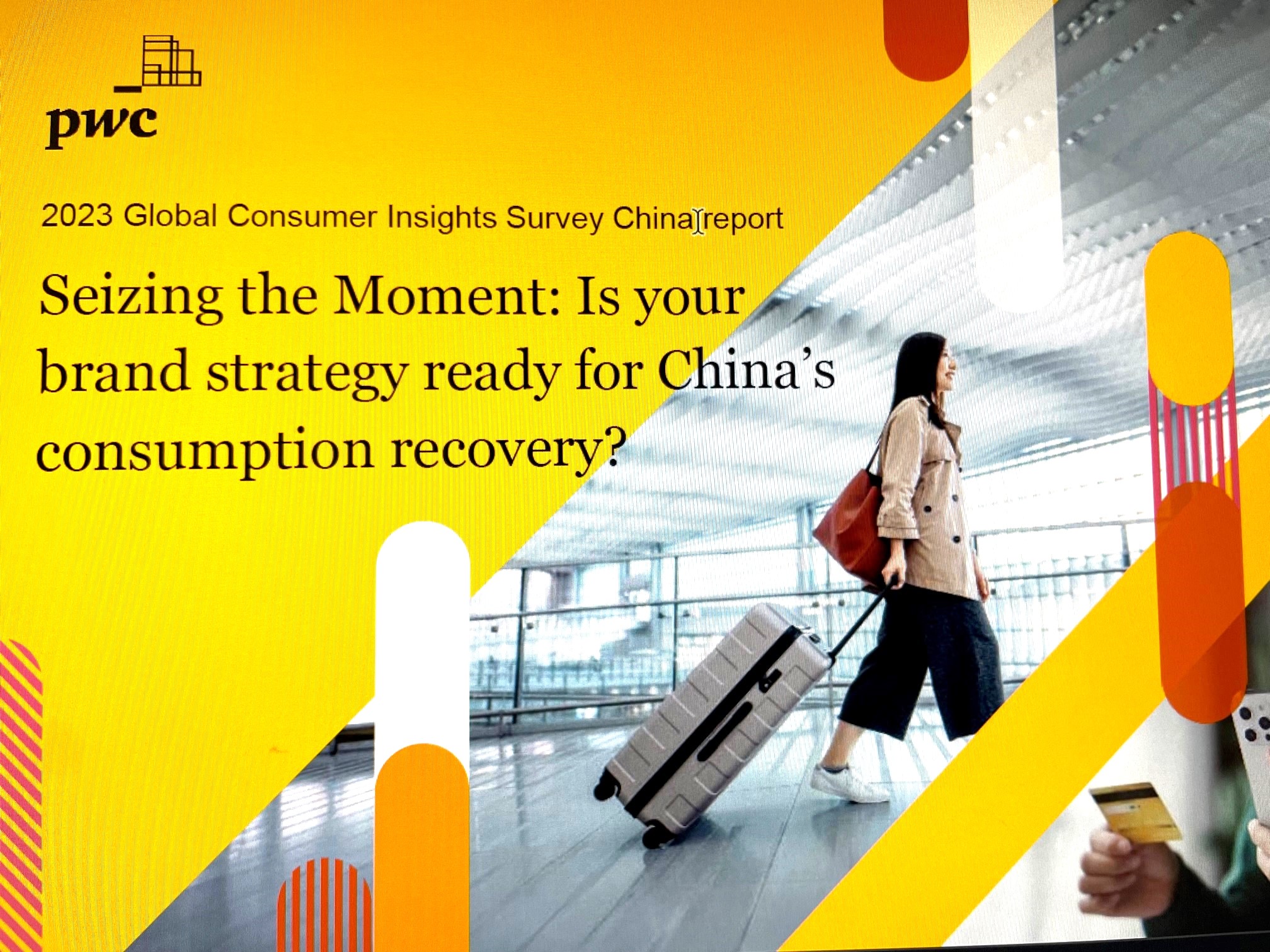 pwc

2023 Global Consumer Insights Survey China report

Seizing the Moment: Is your brand strategy ready for China's consumption recovery?